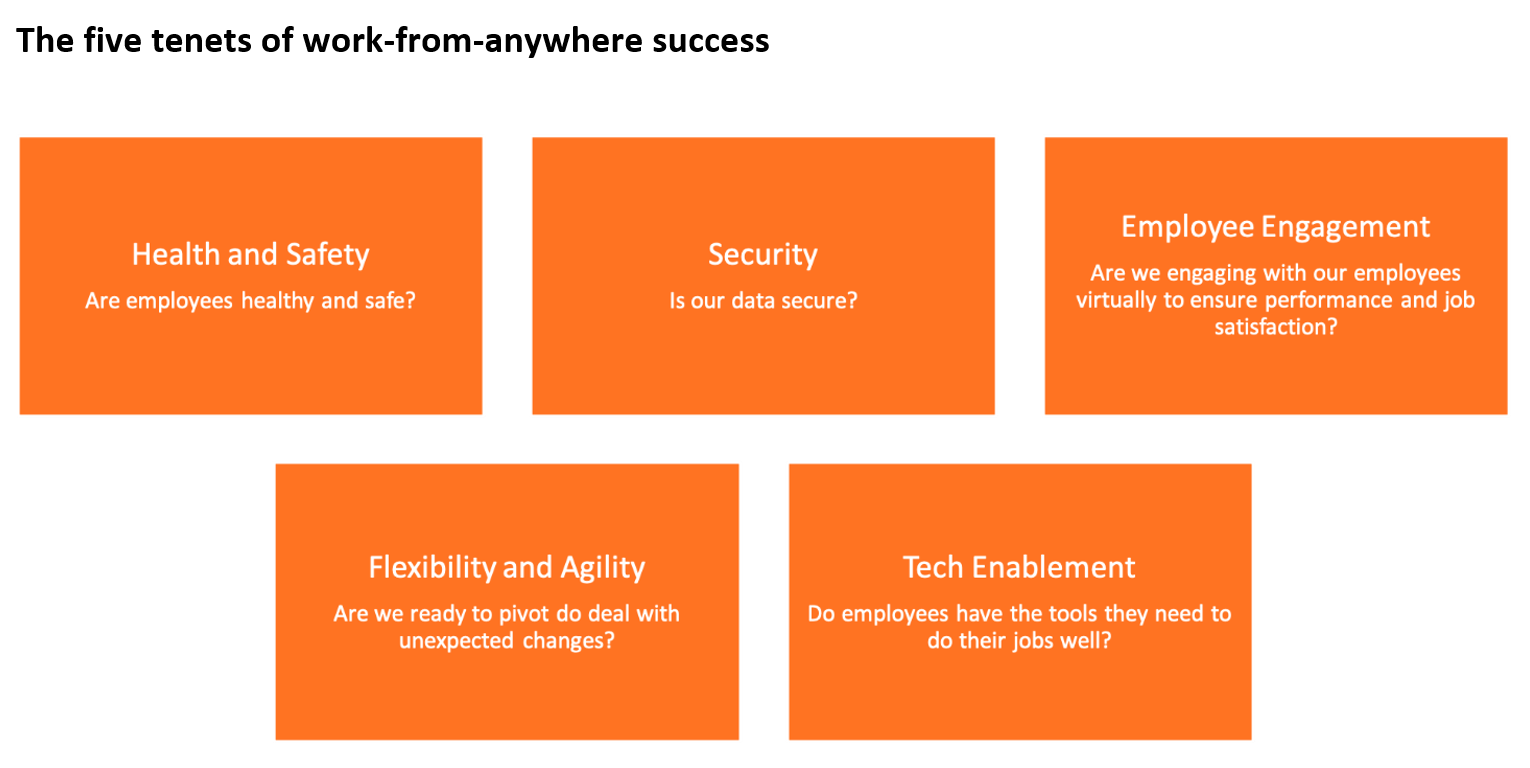 The five tenets of work-from-anywhere success

Health and Safety
Are employees healthy and safe?

Security
Is our data secure?

Employee Engagement
Are we engaging with our employees virtually to ensure performance and job satisfaction?

Flexibility and Agility
Are we ready to pivot do deal with unexpected changes?

Tech Enablement
Do employees have the tools they need to do their jobs well?